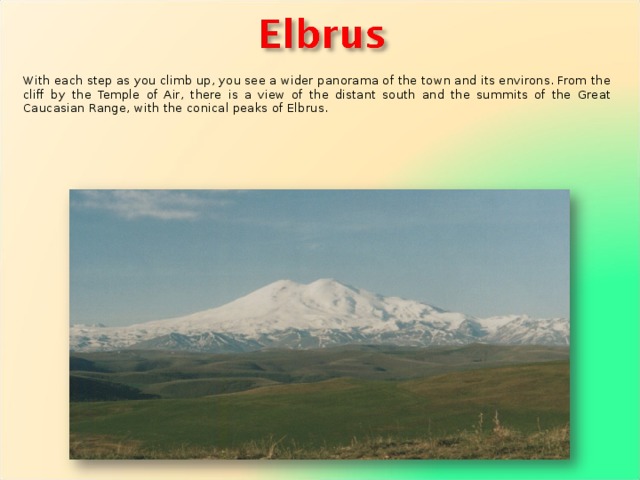 Elbrus

With each step as you climb up, you see a wider panorama of the town and its environs. From the cliff by the Temple of Air, there is a view of the distant south and the summits of the Great Caucasian Range, with the conical peaks of Elbrus.